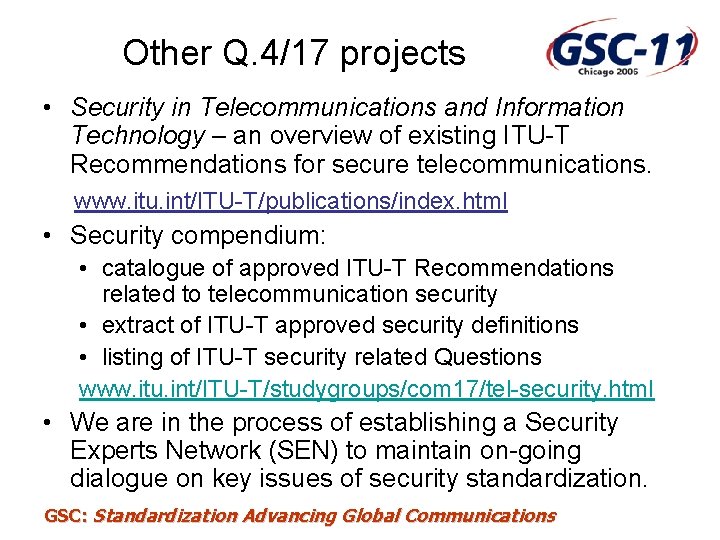 Other Q.4/17 projects

GSC-11
Chicago 2005

• Security in Telecommunications and Information Technology – an overview of existing ITU-T Recommendations for secure telecommunications.
www.itu.int/ITU-T/publications/index.html

• Security compendium:
  • catalogue of approved ITU-T Recommendations related to telecommunication security
  • extract of ITU-T approved security definitions
  • listing of ITU-T security related Questions
www.itu.int/ITU-T/studygroups/com17/tel-security.html

• We are in the process of establishing a Security Experts Network (SEN) to maintain on-going dialogue on key issues of security standardization.

GSC: Standardization Advancing Global Communications